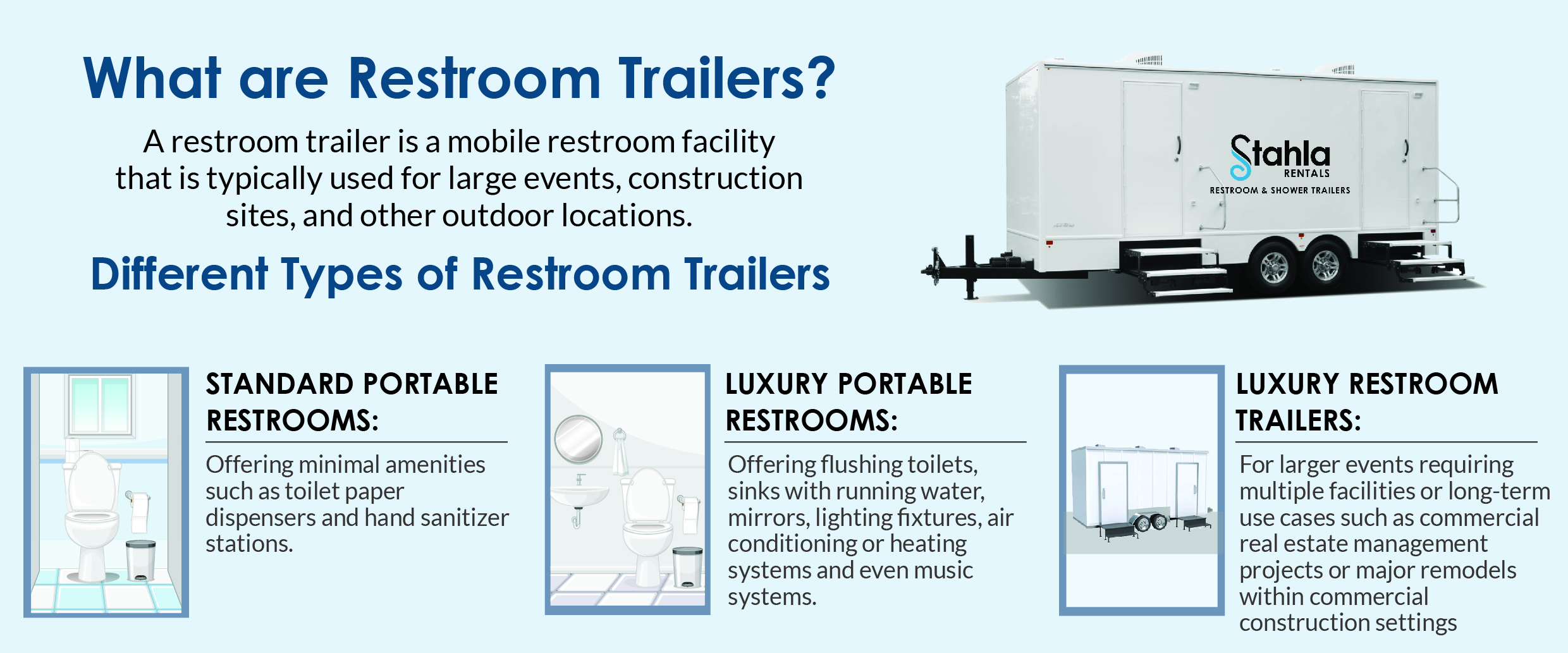 What are Restroom Trailers?

A restroom trailer is a mobile restroom facility that is typically used for large events, construction sites, and other outdoor locations.

Different Types of Restroom Trailers

Stahla
RENTALS
RESTROOM & SHOWER TRAILERS

STANDARD PORTABLE RESTROOMS:

Offering minimal amenities such as toilet paper dispensers and hand sanitizer stations.

LUXURY PORTABLE RESTROOMS:

Offering flushing toilets, sinks with running water, mirrors, lighting fixtures, air conditioning or heating systems and even music systems.

LUXURY RESTROOM TRAILERS:

For larger events requiring multiple facilities or long-term use cases such as commercial real estate management projects or major remodels within commercial construction settings